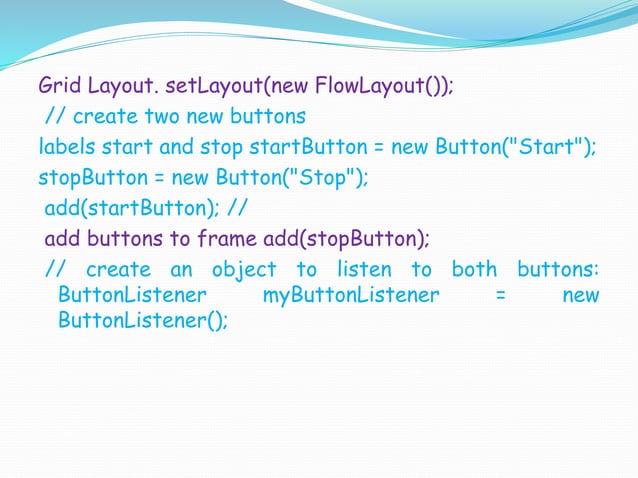 Grid Layout. setLayout(new FlowLayout());
// create two new buttons
labels start and stop startButton = new Button("Start");
stopButton = new Button("Stop");
add(startButton); //
add buttons to frame add(stopButton);
// create an object to listen to both buttons: ButtonListener myButtonListener = new ButtonListener();